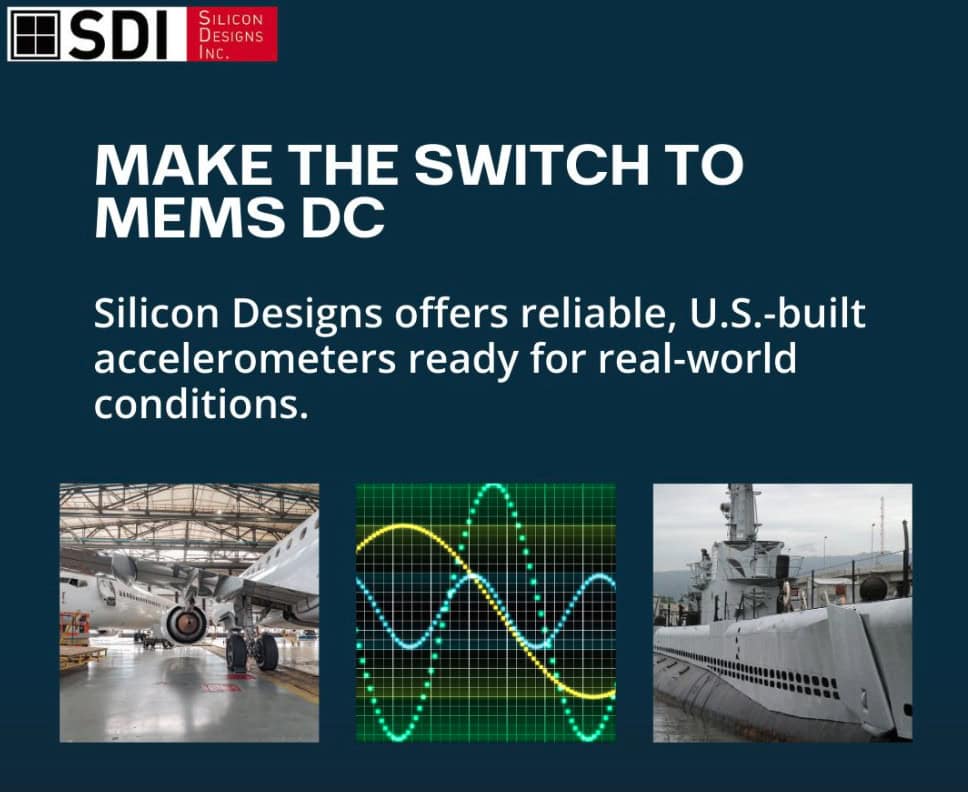 SDI SILICON DESIGNS INC.

MAKE THE SWITCH TO MEMS DC

Silicon Designs offers reliable, U.S.-built accelerometers ready for real-world conditions.